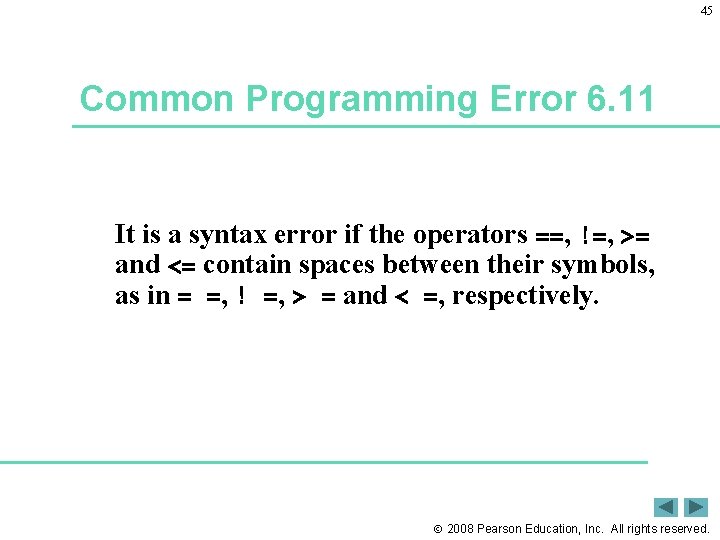 45

Common Programming Error 6.11

It is a syntax error if the operators ==, !=, >= and <= contain spaces between their symbols, as in = =, ! =, > = and < =, respectively.

© 2008 Pearson Education, Inc. All rights reserved.